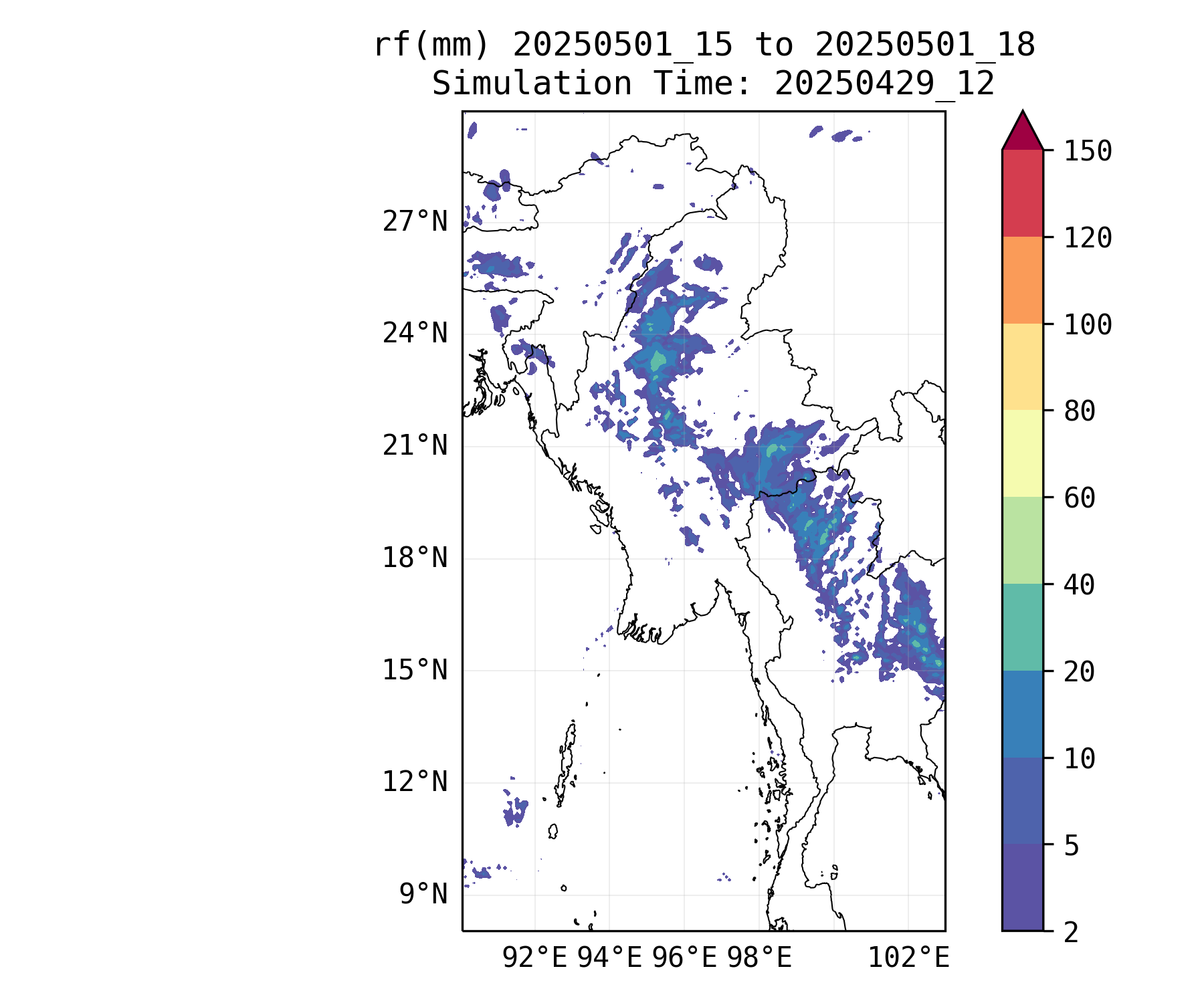 rf(mm) 20250501_15 to 20250501_18
Simulation Time: 20250429_12

27°N
24°N
21°N
18°N
15°N
12°N
9°N

92°E 94°E 96°E 98°E 102°E

150
120
100
80
60
40
20
10
5
2